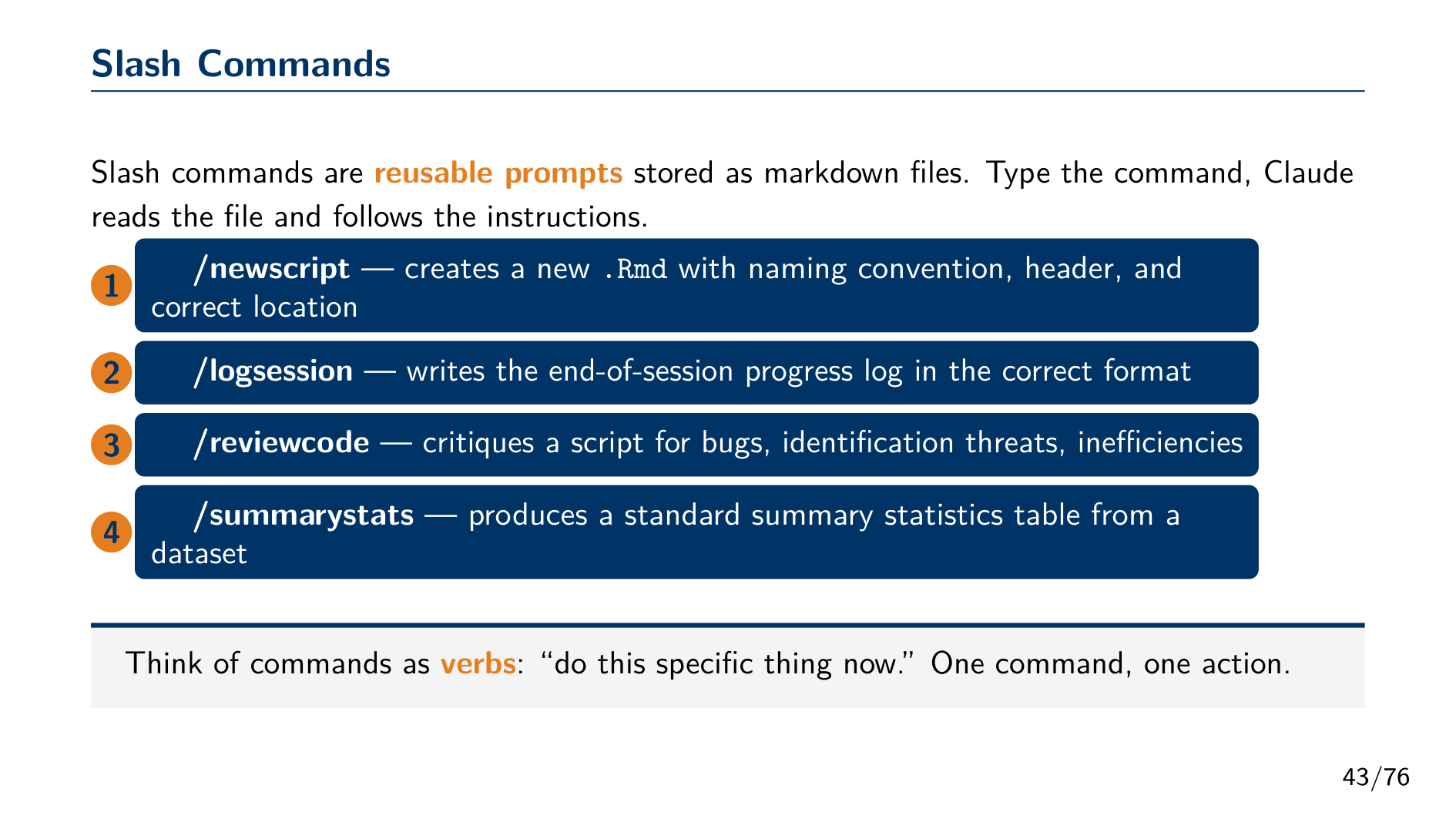 Slash Commands

Slash commands are reusable prompts stored as markdown files. Type the command, Claude reads the file and follows the instructions.

1 /newscript — creates a new .Rmd with naming convention, header, and correct location

2 /logsession — writes the end-of-session progress log in the correct format

3 /reviewcode — critiques a script for bugs, identification threats, inefficiencies

4 /summarystats — produces a standard summary statistics table from a dataset

Think of commands as verbs: “do this specific thing now.” One command, one action.

43/76